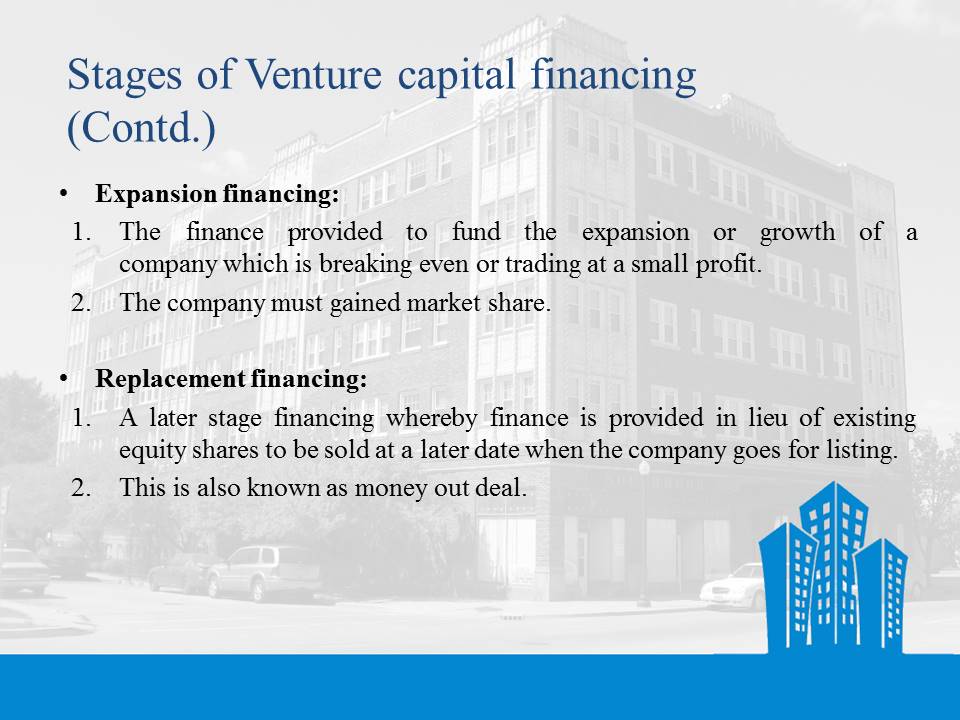 Stages of Venture capital financing (Contd.)

• Expansion financing:
1. The finance provided to fund the expansion or growth of a company which is breaking even or trading at a small profit.
2. The company must gained market share.

• Replacement financing:
1. A later stage financing whereby finance is provided in lieu of existing equity shares to be sold at a later date when the company goes for listing.
2. This is also known as money out deal.